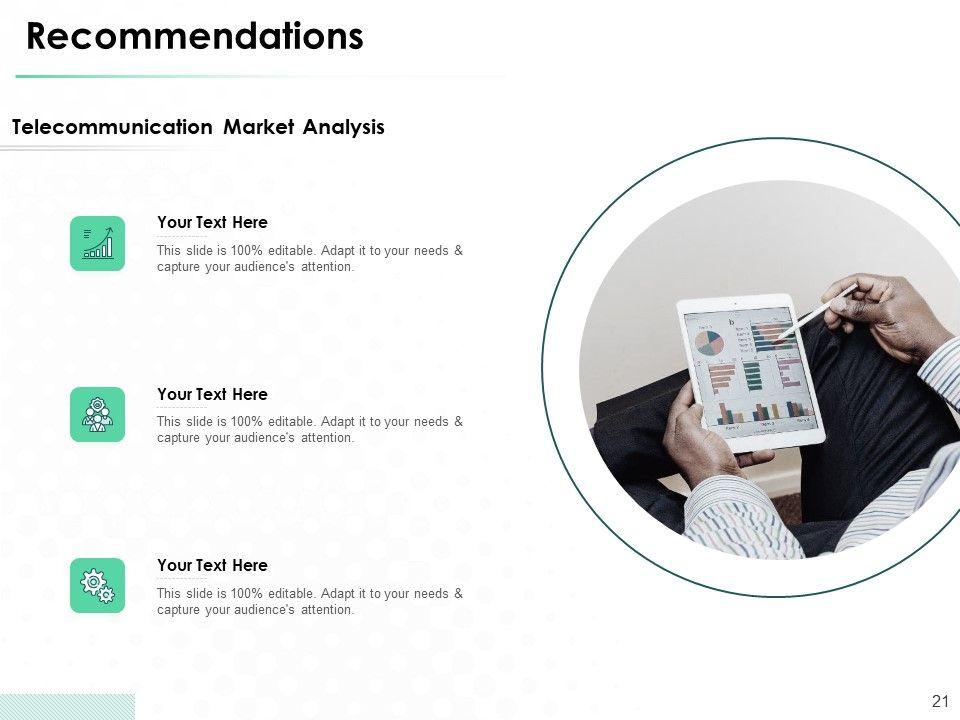 Recommendations

Telecommunication Market Analysis

Your Text Here

This slide is 100% editable. Adapt it to your needs & capture your audience's attention.

Your Text Here

This slide is 100% editable. Adapt it to your needs & capture your audience's attention.

Your Text Here

This slide is 100% editable. Adapt it to your needs & capture your audience's attention.

21